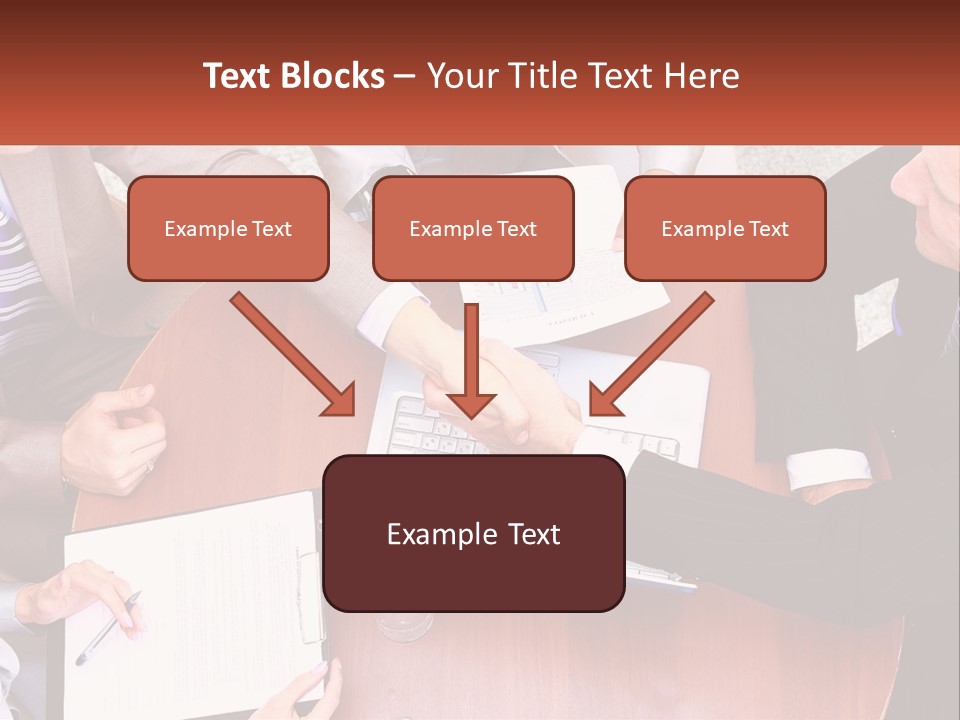 Text Blocks – Your Title Text Here

Example Text

Example Text

Example Text

Example Text